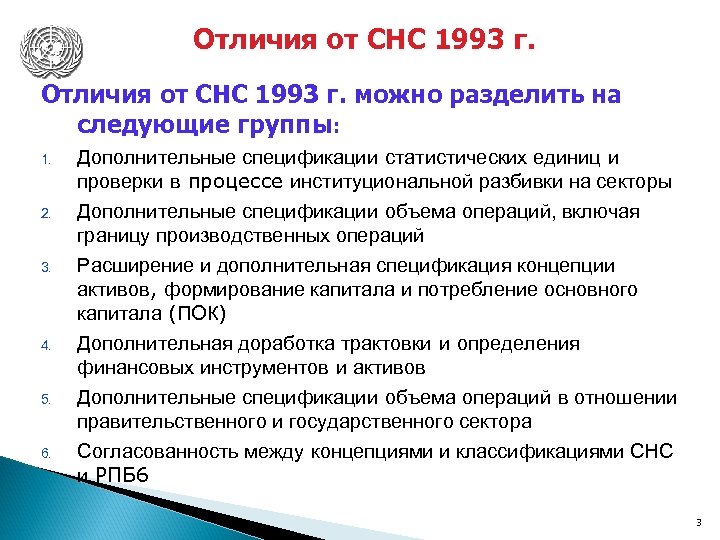 Отличия от СНС 1993 г.

Отличия от СНС 1993 г. можно разделить на следующие группы:

1. Дополнительные спецификации статистических единиц и проверки в процессе институциональной разбивки на секторы
2. Дополнительные спецификации объема операций, включая границу производственных операций
3. Расширение и дополнительная спецификация концепции активов, формирование капитала и потребление основного капитала (ПОК)
4. Дополнительная доработка трактовки и определения финансовых инструментов и активов
5. Дополнительные спецификации объема операций в отношении правительственного и государственного сектора
6. Согласованность между концепциями и классификациями СНС и РПБ6

3